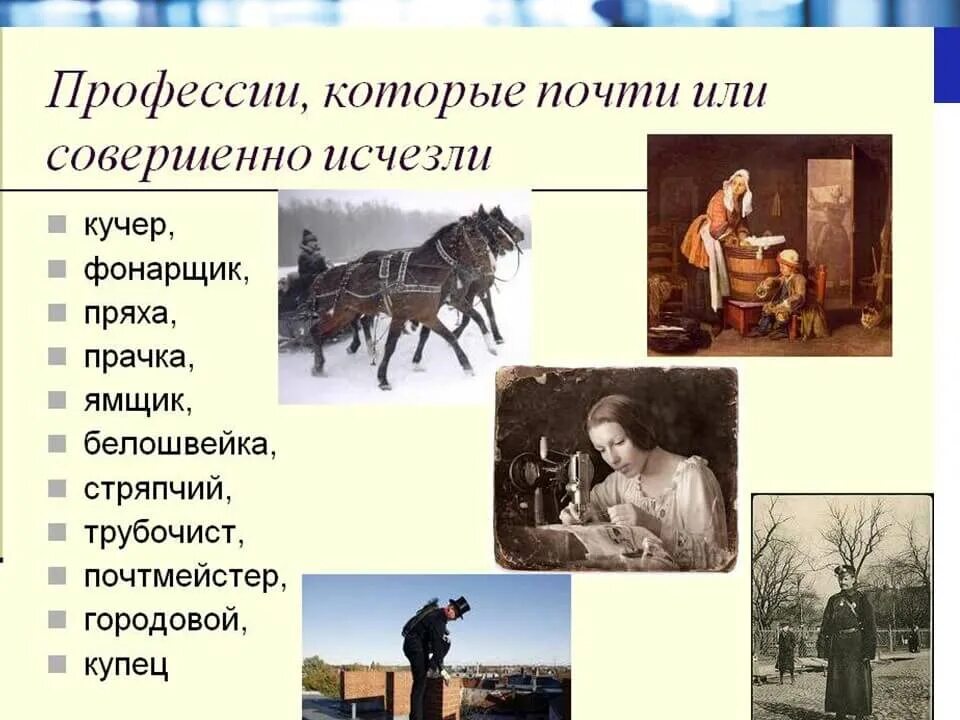 Профессии, которые почти или совершенно исчезли

- кучер,
- фонарщик,
- пряха,
- прачка,
- ямщик,
- белошвейка,
- стряпчий,
- трубочист,
- почтмейстер,
- городовой,
- купец